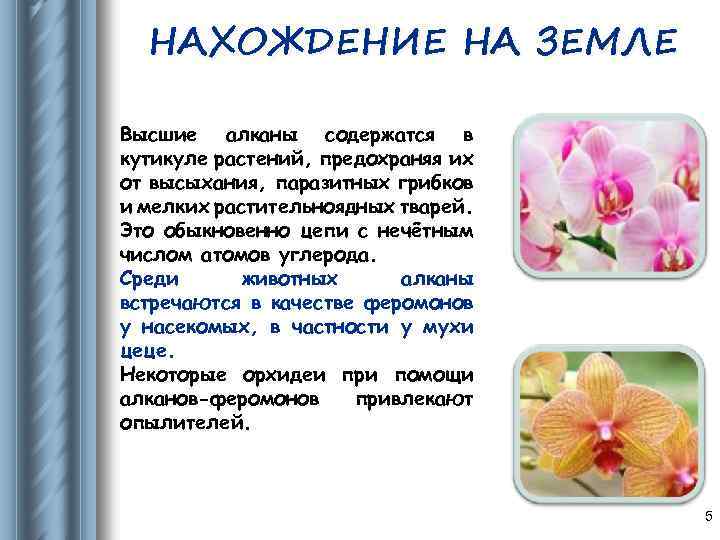 НАХОЖДЕНИЕ НА ЗЕМЛЕ

Высшие алканы содержатся в кутикуле растений, предохраняя их от высыхания, паразитных грибков и мелких растительноядных тварей. Это обыкновенно цепи с нечётным числом атомов углерода.

Среди животных алканы встречаются в качестве феромонов у насекомых, в частности у мухи цеце.

Некоторые орхидеи при помощи алканов-феромонов привлекают опылителей.

5